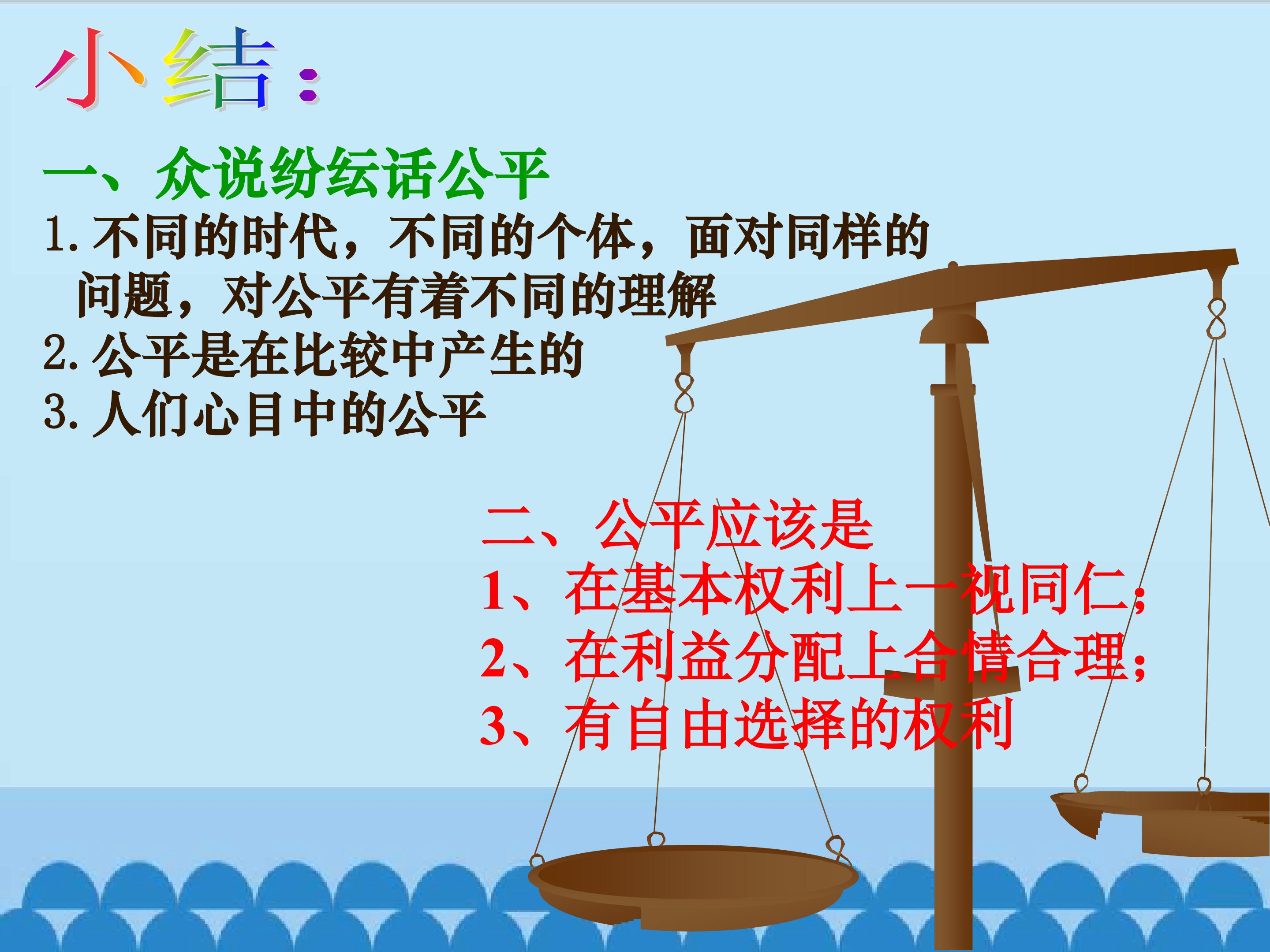 小结：

一、众说纷纭话公平

1. 不同的时代，不同的个体，面对同样的问题，对公平有着不同的理解

2. 公平是在比较中产生的

3. 人们心目中的公平

二、公平应该是

1、在基本权利上一视同仁；

2、在利益分配上合情合理；

3、有自由选择的权利